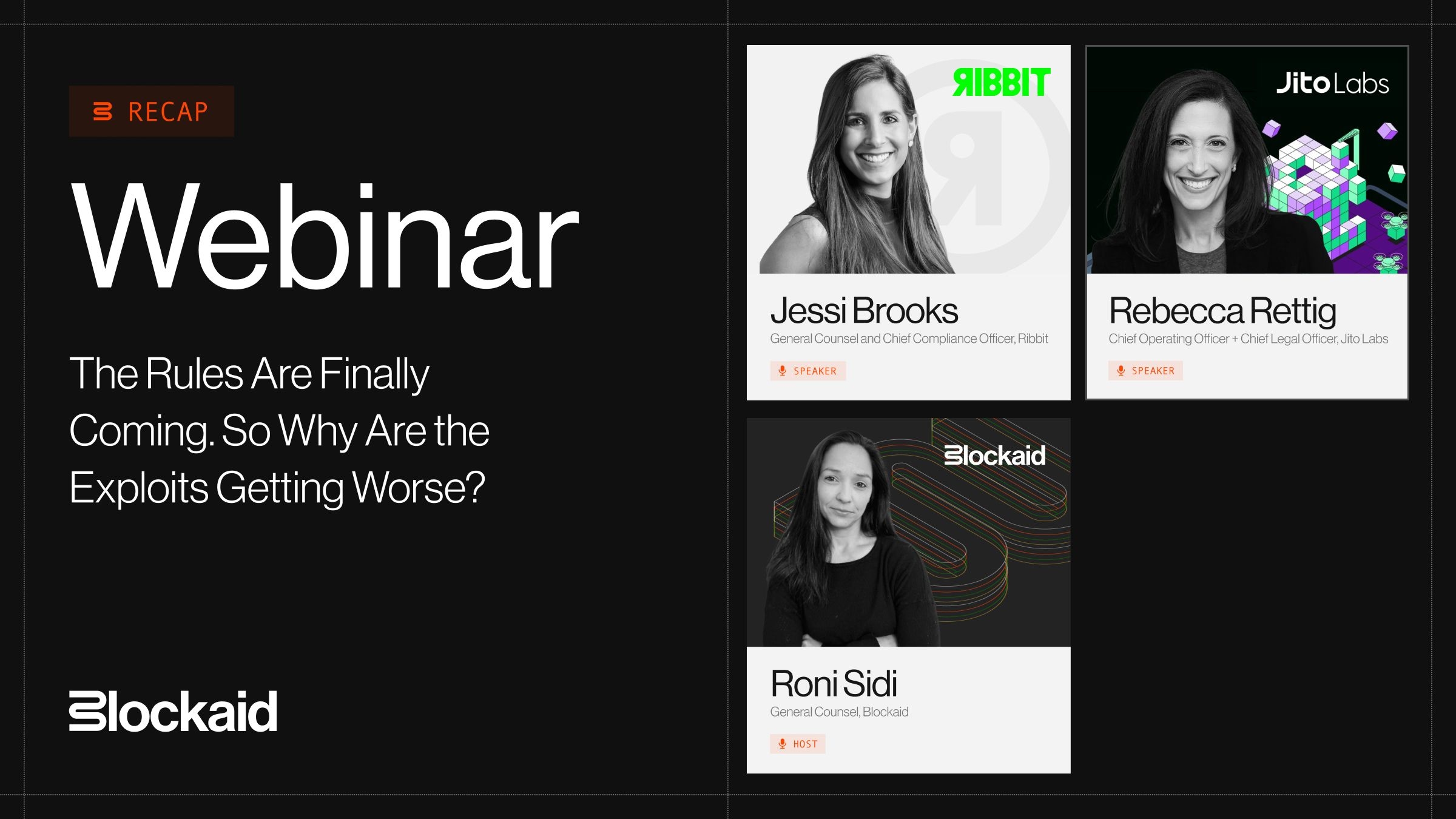 RECAP

Webinar

The Rules Are Finally Coming. So Why Are the Exploits Getting Worse?

Blockaid

RIBBIT

Jessi Brooks
General Counsel and Chief Compliance Officer, Ribbit
SPEAKER

Jito Labs

Rebecca Rettig
Chief Operating Officer + Chief Legal Officer, Jito Labs
SPEAKER

Blockaid

Roni Sidi
General Counsel, Blockaid
HOST